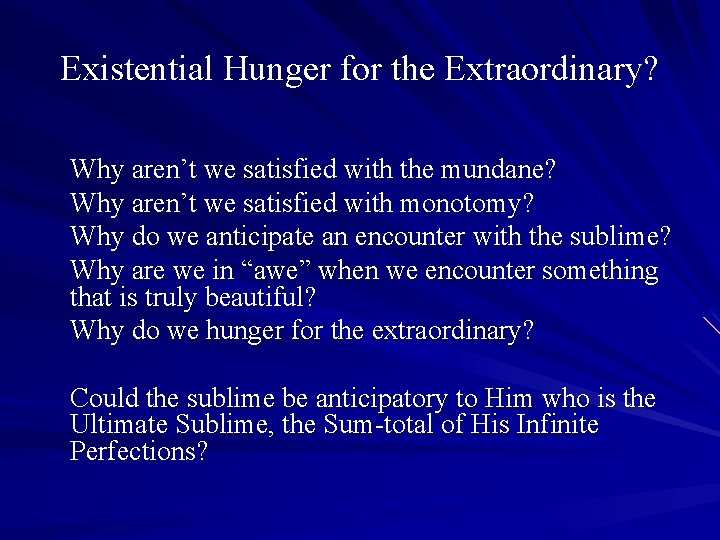 Existential Hunger for the Extraordinary?

Why aren't we satisfied with the mundane?

Why aren't we satisfied with monotomy?

Why do we anticipate an encounter with the sublime?

Why are we in "awe" when we encounter something that is truly beautiful?

Why do we hunger for the extraordinary?

Could the sublime be anticipatory to Him who is the Ultimate Sublime, the Sum-total of His Infinite Perfections?